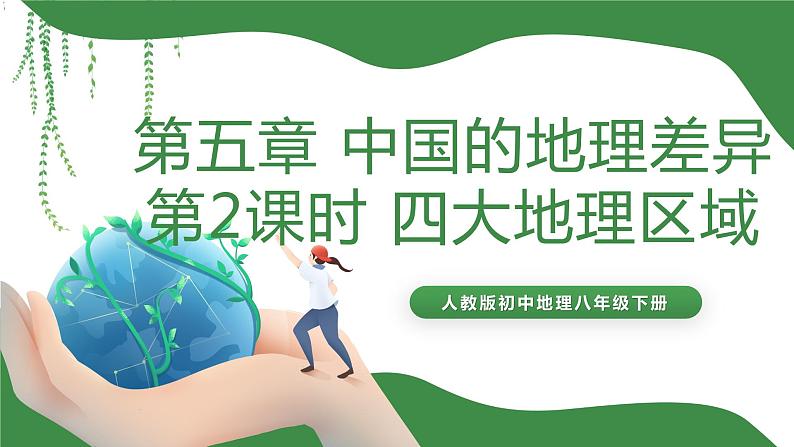 第五章 中国的地理差异
第2课时 四大地理区域

人教版初中地理八年级下册